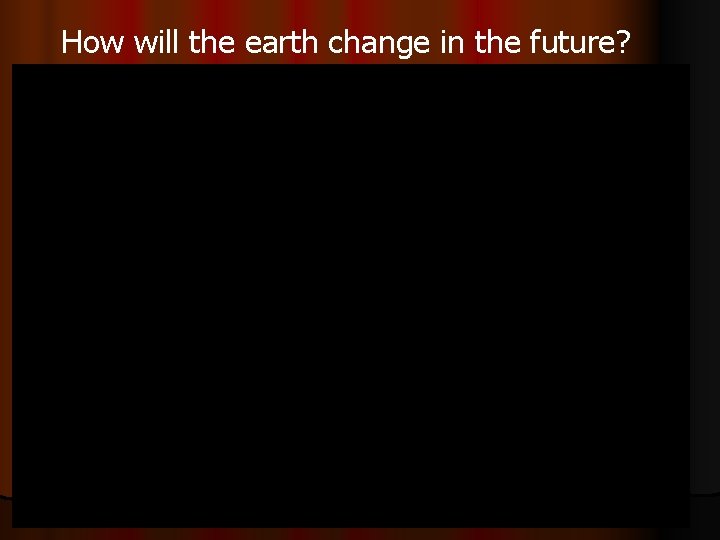 How will the earth change in the future?